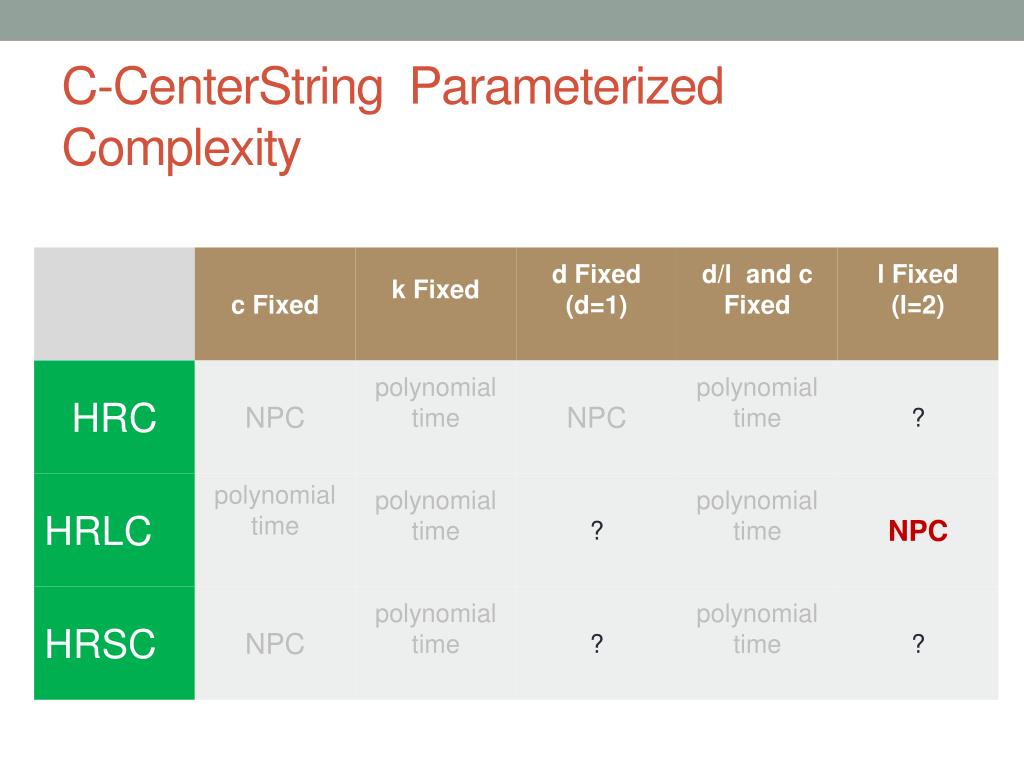 C-CenterString Parameterized Complexity

| | c Fixed | k Fixed | d Fixed (d=1) | d/l and c Fixed | l Fixed (l=2) |
|---|---|---|---|---|---|
| HRC | NPC | polynomial time | NPC | polynomial time | ? |
| HRLC | polynomial time | polynomial time | ? | polynomial time | NPC |
| HRSC | NPC | polynomial time | ? | polynomial time | ? |